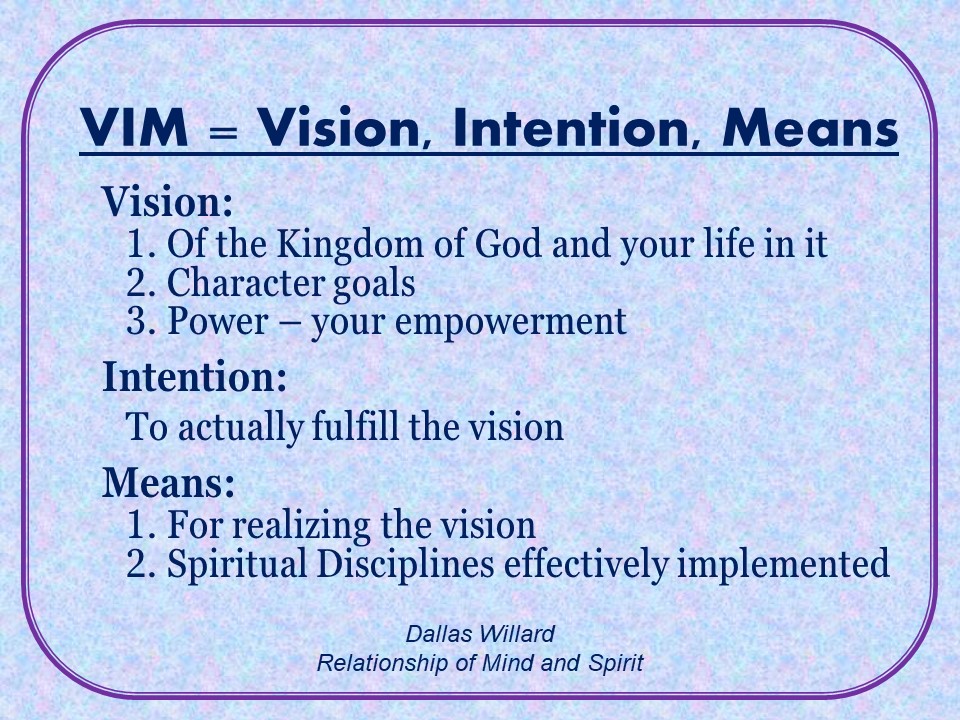 VIM = Vision, Intention, Means

Vision:
1. Of the Kingdom of God and your life in it
2. Character goals
3. Power – your empowerment

Intention:
To actually fulfill the vision

Means:
1. For realizing the vision
2. Spiritual Disciplines effectively implemented

Dallas Willard
Relationship of Mind and Spirit